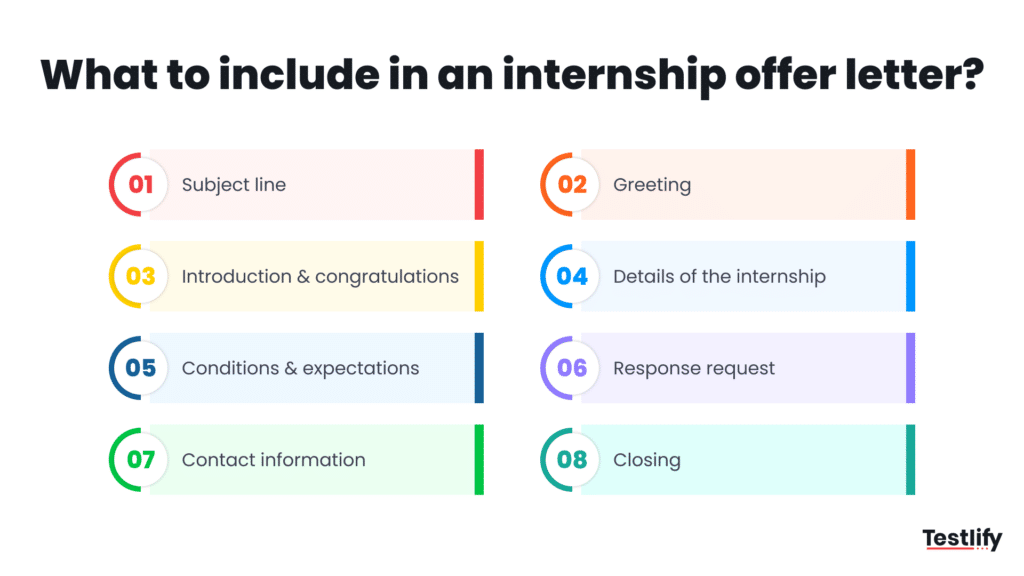 What to include in an internship offer letter?

01 Subject line

02 Greeting

03 Introduction & congratulations

04 Details of the internship

05 Conditions & expectations

06 Response request

07 Contact information

08 Closing

Testlify